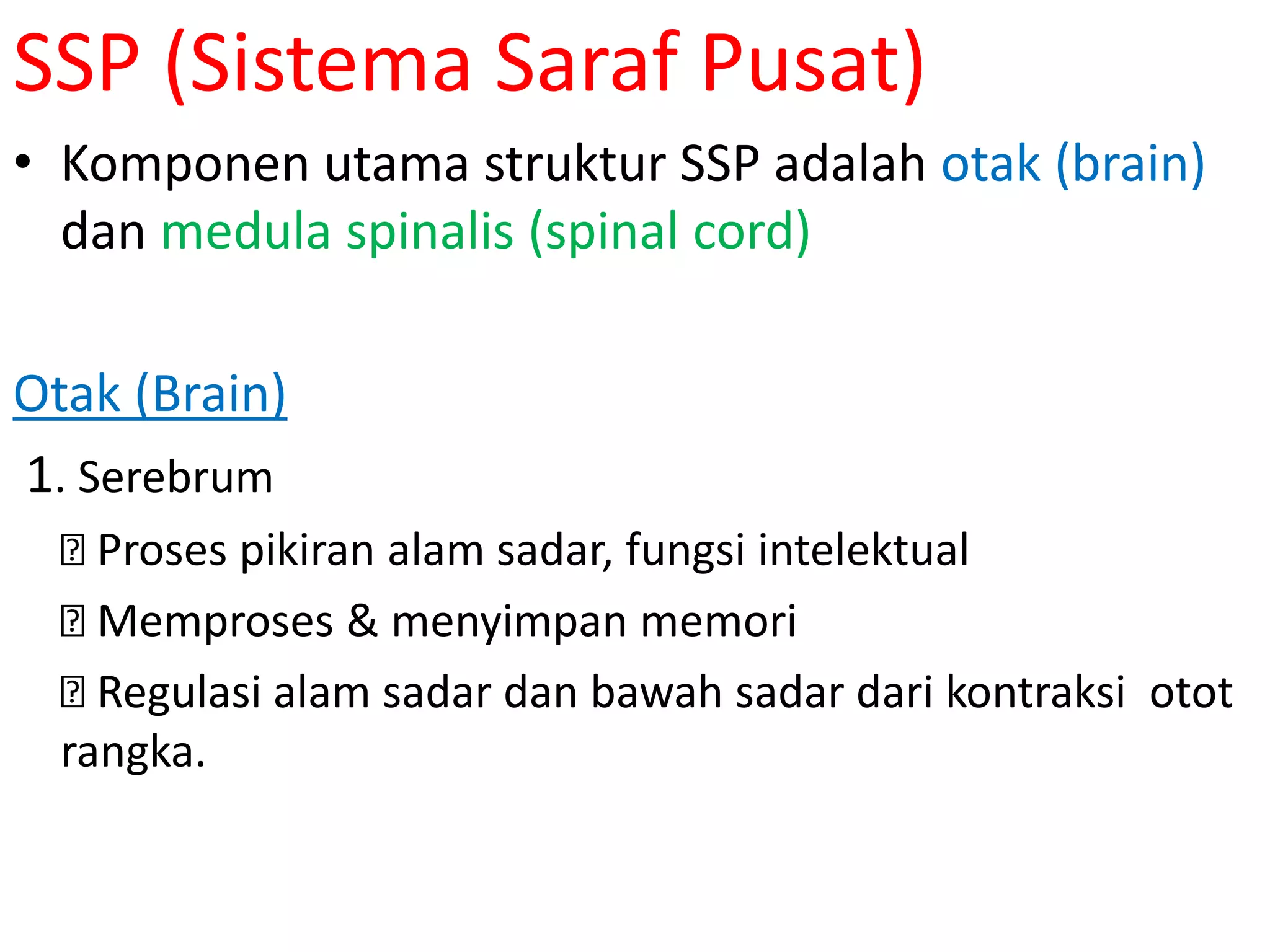 SSP (Sistema Saraf Pusat)

• Komponen utama struktur SSP adalah otak (brain) dan medula spinalis (spinal cord)

Otak (Brain)

1. Serebrum

⍰ Proses pikiran alam sadar, fungsi intelektual

⍰ Memproses & menyimpan memori

⍰ Regulasi alam sadar dan bawah sadar dari kontraksi otot rangka.